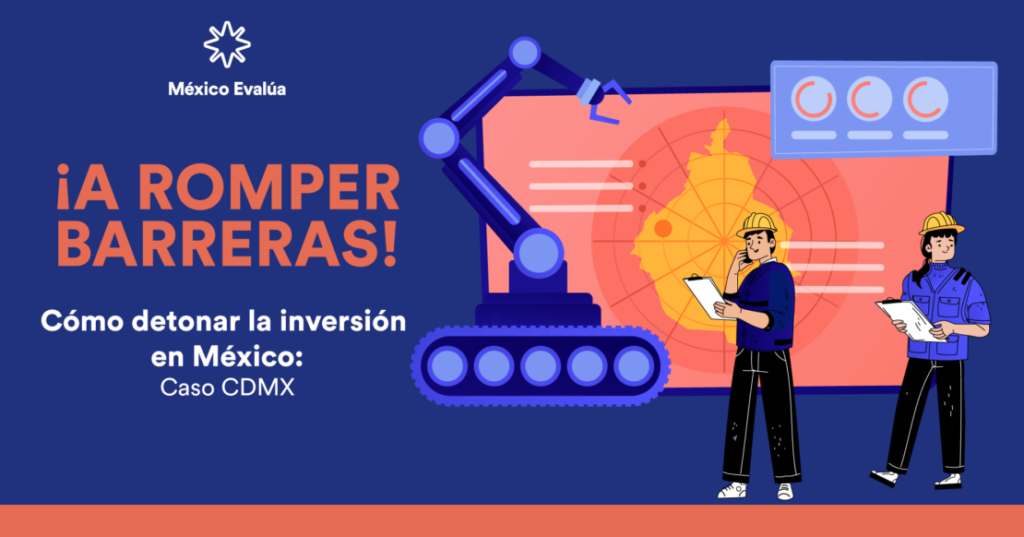 México Evalúa

¡A ROMPER BARRERAS!

Cómo detonar la inversión en México:
Caso CDMX